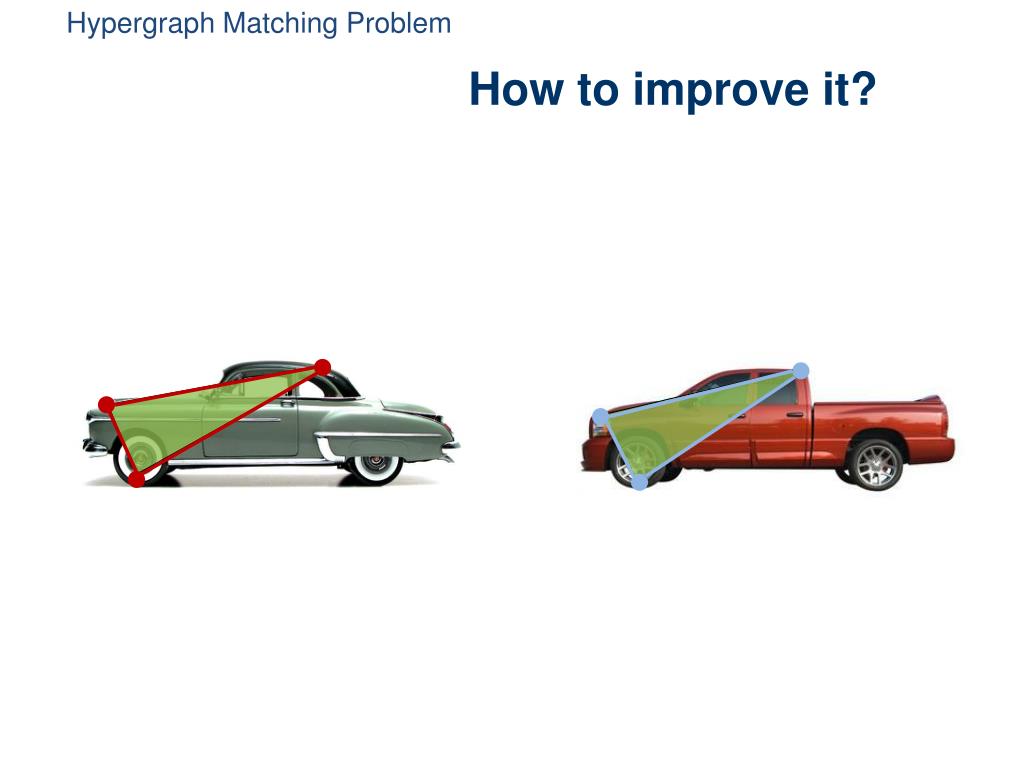 Hypergraph Matching Problem

How to improve it?